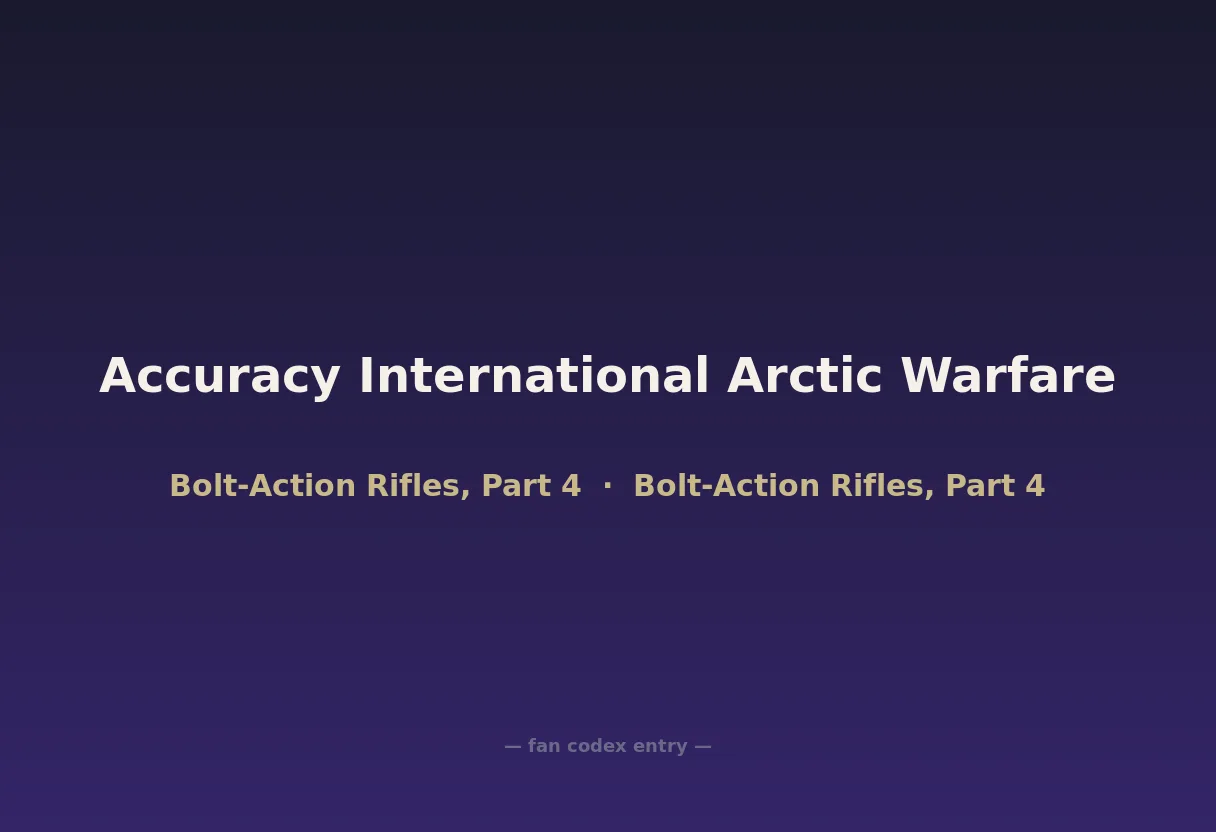 Accuracy International Arctic Warfare

Bolt-Action Rifles, Part 4 · Bolt-Action Rifles, Part 4

— fan codex entry —